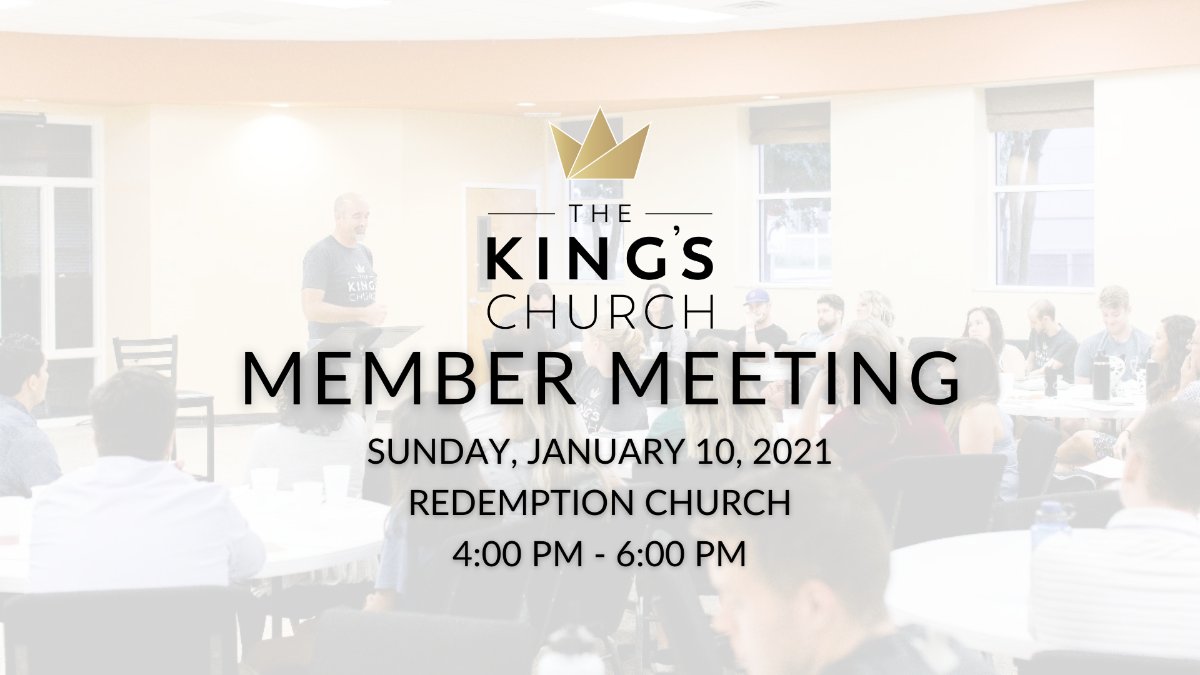 THE
KING'S
CHURCH

MEMBER MEETING

SUNDAY, JANUARY 10, 2021
REDEMPTION CHURCH
4:00 PM - 6:00 PM